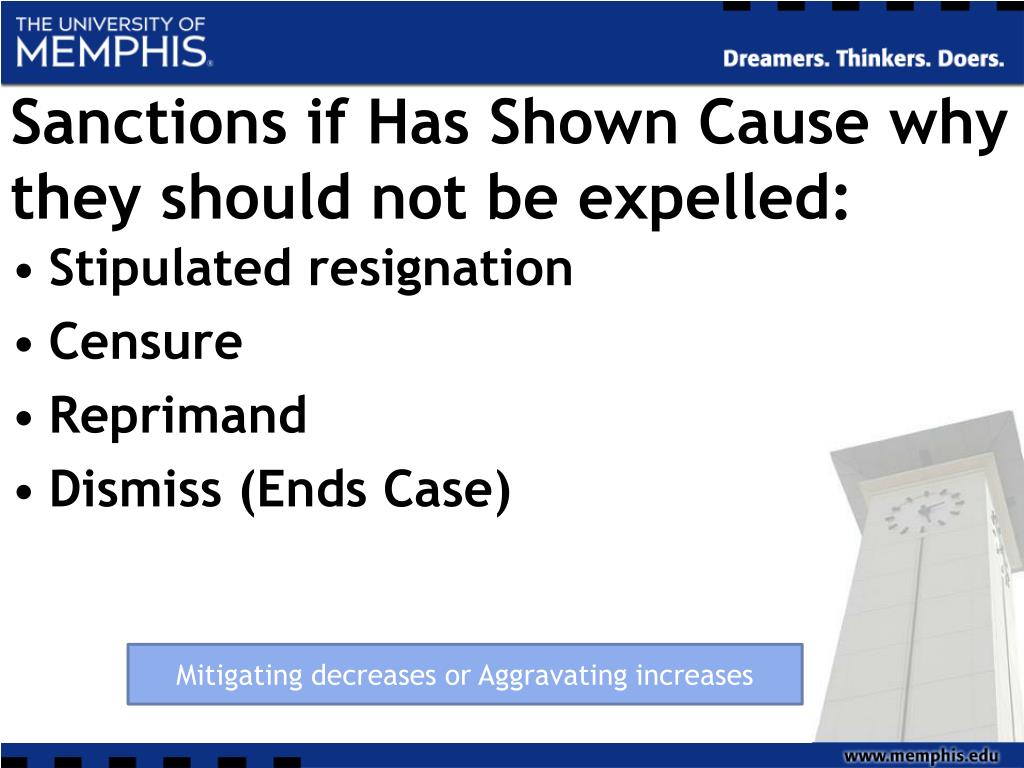 THE UNIVERSITY OF MEMPHIS.

Dreamers. Thinkers. Doers.

Sanctions if Has Shown Cause why they should not be expelled:

• Stipulated resignation
• Censure
• Reprimand
• Dismiss (Ends Case)

Mitigating decreases or Aggravating increases

www.memphis.edu